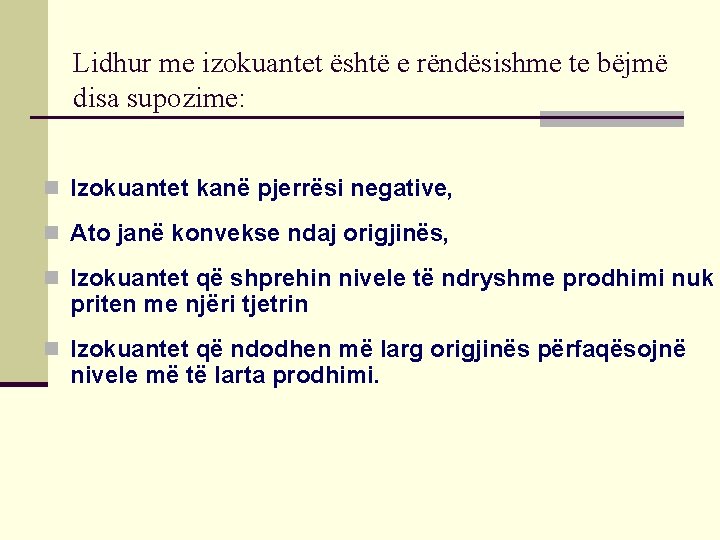 Lidhur me izokuantet është e rëndësishme te bëjmë disa supozime:

Izokuantet kanë pjerrësi negative,

Ato janë konvekse ndaj origjinës,

Izokuantet që shprehin nivele të ndryshme prodhimi nuk priten me njëri tjetrin

Izokuantet që ndodhen më larg origjinës përfaqësojnë nivele më të larta prodhimi.